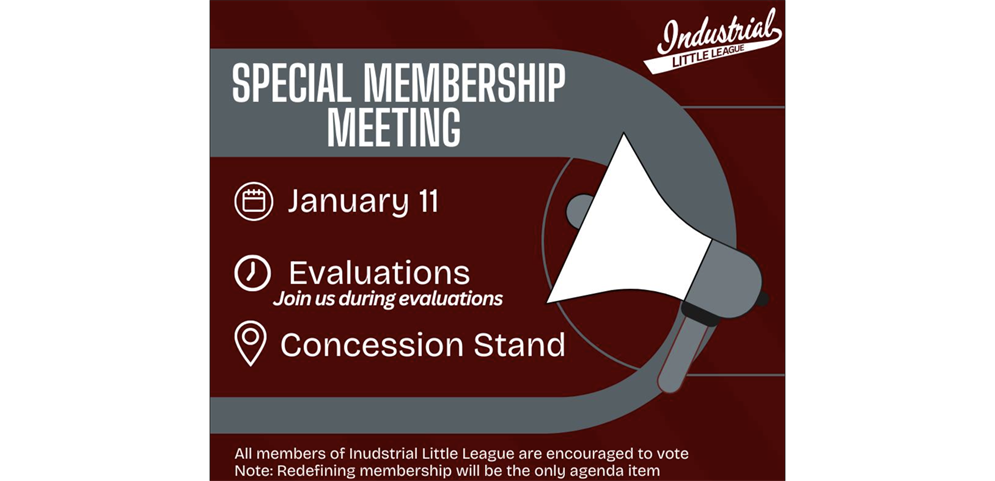 Industrial
LITTLE LEAGUE

SPECIAL MEMBERSHIP MEETING

January 11

Evaluations
Join us during evaluations

Concession Stand

All members of Inudstrial Little League are encouraged to vote
Note: Redefining membership will be the only agenda item